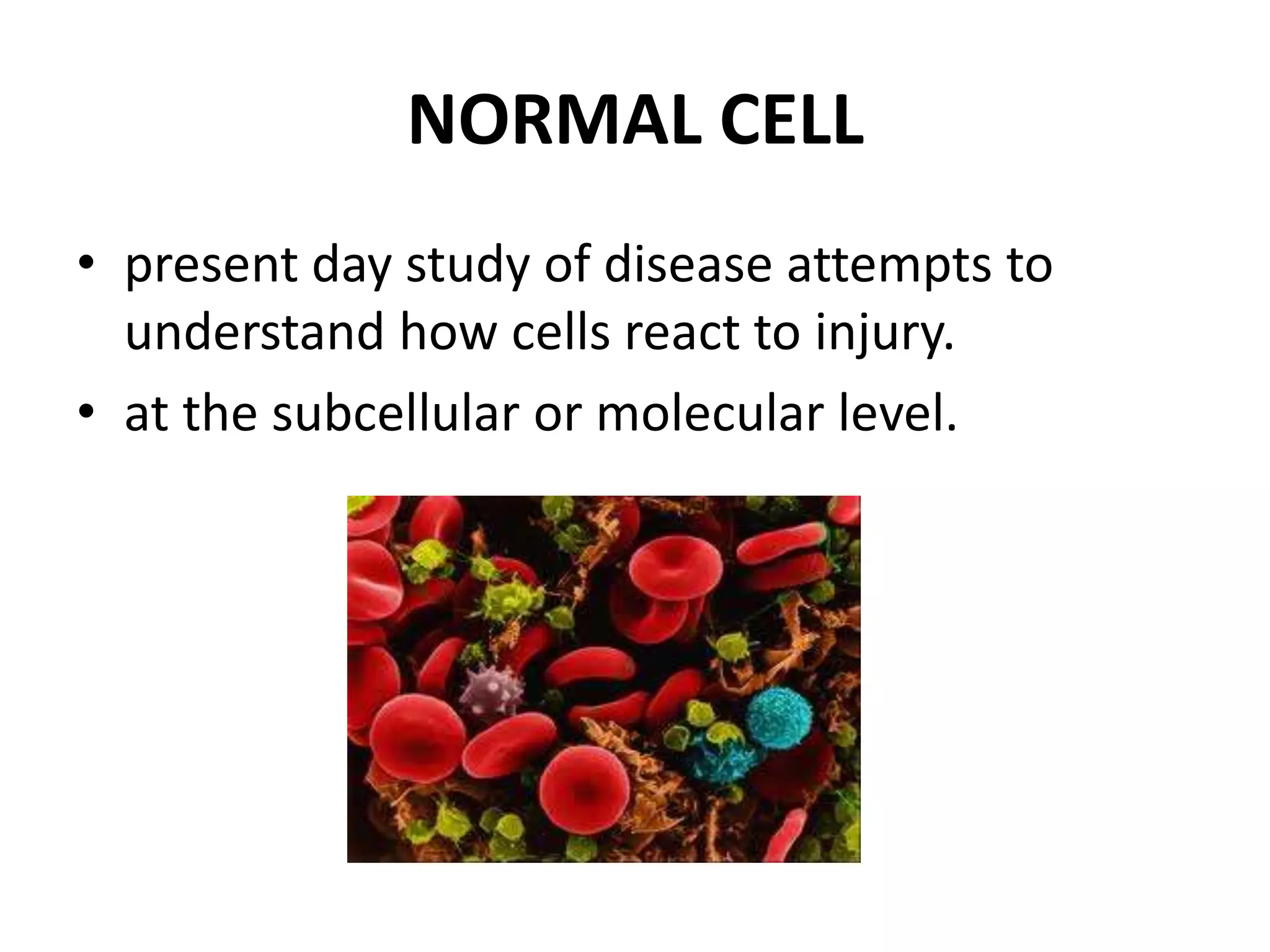 NORMAL CELL

• present day study of disease attempts to understand how cells react to injury.

• at the subcellular or molecular level.